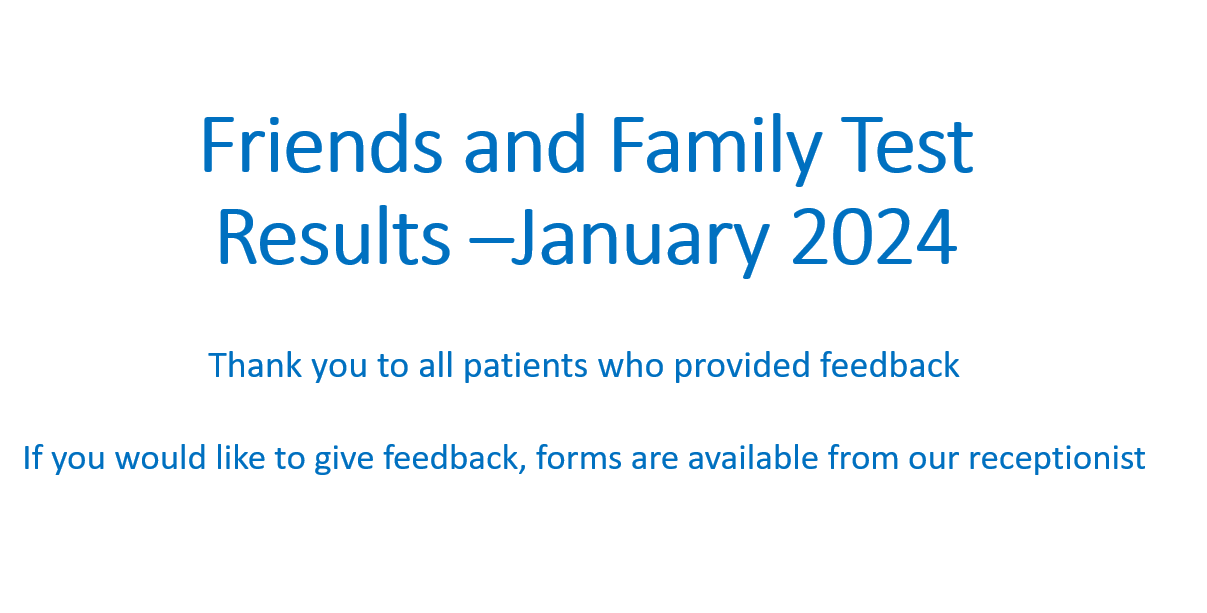 Friends and Family Test Results –January 2024

Thank you to all patients who provided feedback

If you would like to give feedback, forms are available from our receptionist